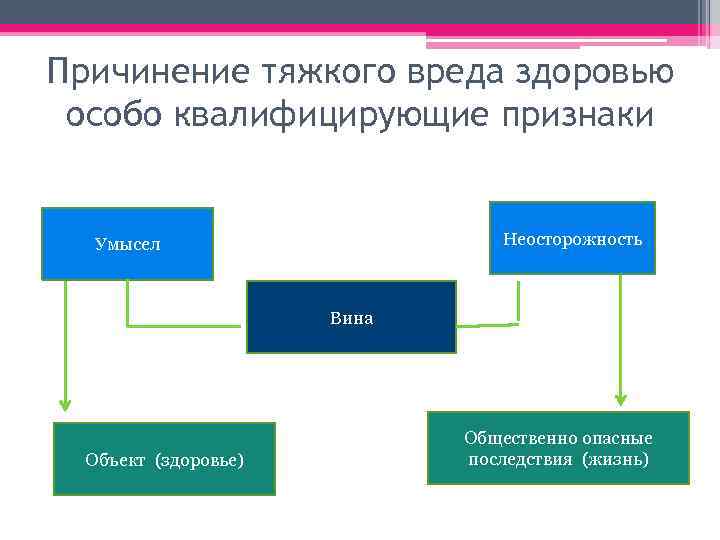 Причинение тяжкого вреда здоровью особо квалифицирующие признаки

Умысел

Неосторожность

Вина

Объект (здоровье)

Общественно опасные последствия (жизнь)